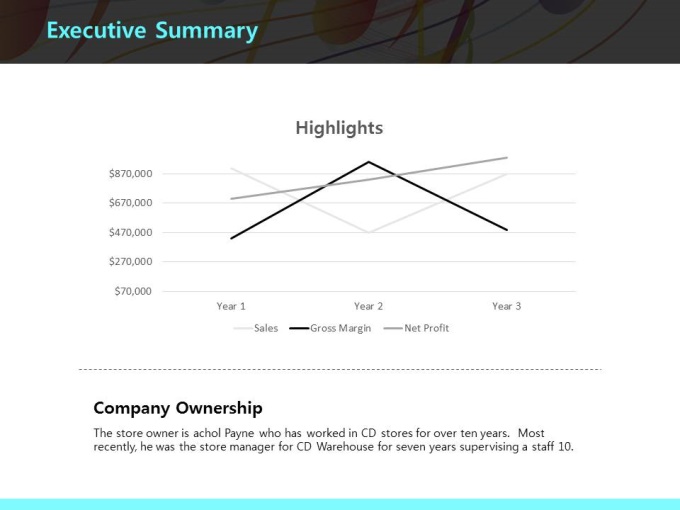 Executive Summary

Highlights

$870,000
$670,000
$470,000
$270,000
$70,000

Year 1
Year 2
Year 3

Sales
Gross Margin
Net Profit

Company Ownership

The store owner is achol Payne who has worked in CD stores for over ten years. Most recently, he was the store manager for CD Warehouse for seven years supervising a staff 10.